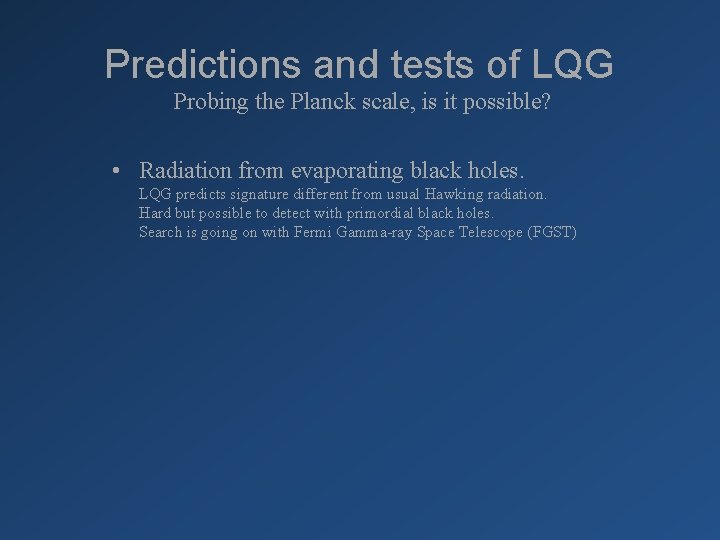 Predictions and tests of LQG
Probing the Planck scale, is it possible?

• Radiation from evaporating black holes.
LQG predicts signature different from usual Hawking radiation.
Hard but possible to detect with primordial black holes.
Search is going on with Fermi Gamma-ray Space Telescope (FGST)